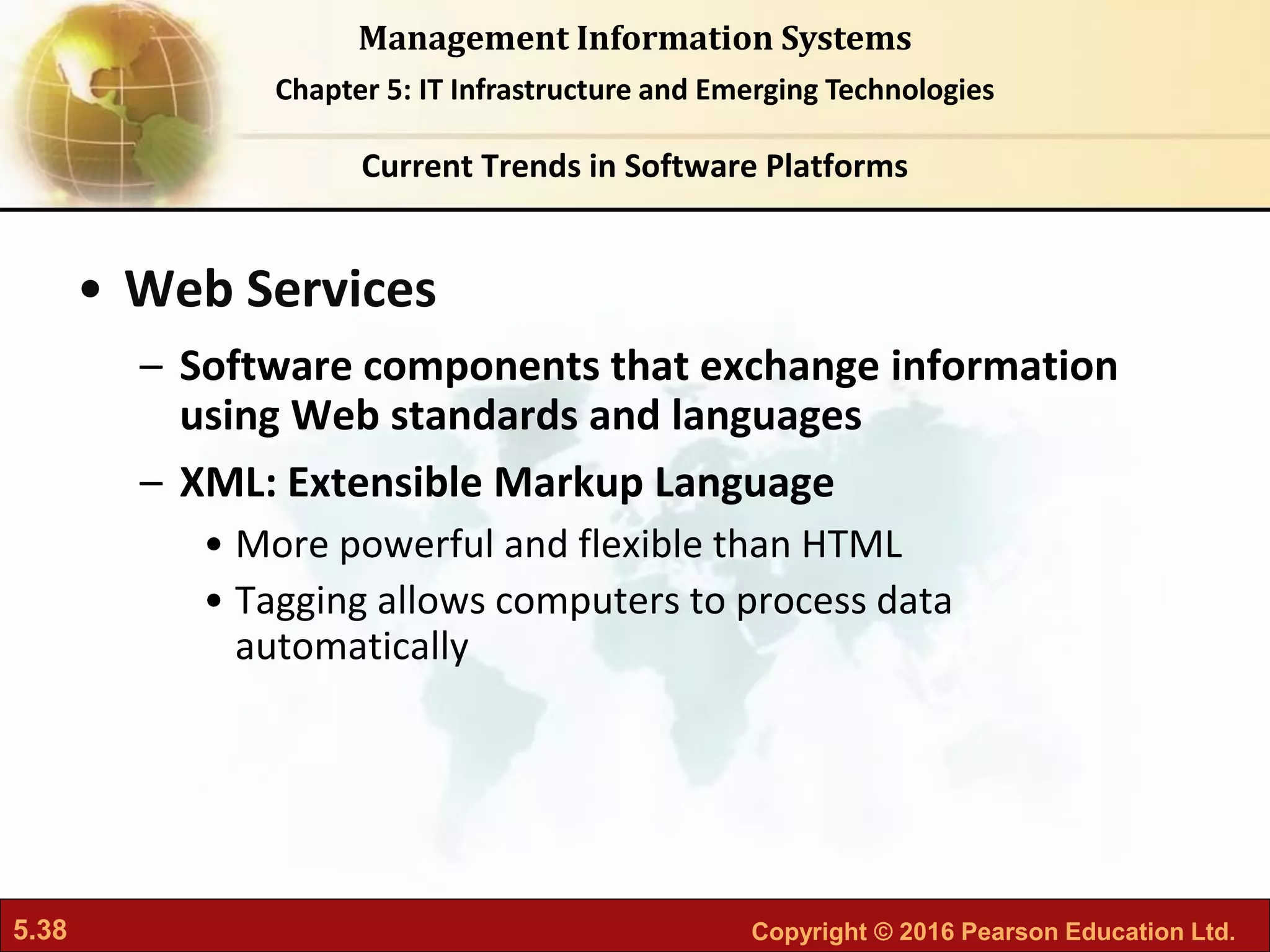 Management Information Systems

Chapter 5: IT Infrastructure and Emerging Technologies

Current Trends in Software Platforms

• Web Services
– Software components that exchange information using Web standards and languages
– XML: Extensible Markup Language
• More powerful and flexible than HTML
• Tagging allows computers to process data automatically

5.38

Copyright © 2016 Pearson Education Ltd.